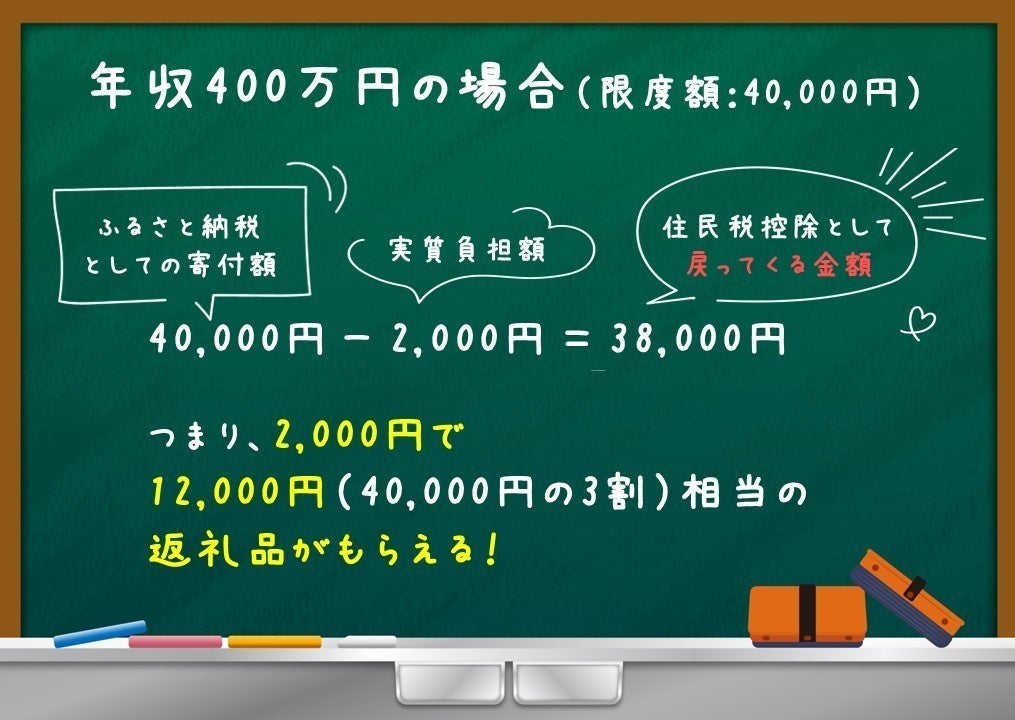 年収400万円の場合（限度額:40,000円）

ふるさと納税としての寄付額

実質負担額

住民税控除として戻ってくる金額

40,000円 − 2,000円 = 38,000円

つまり、2,000円で
12,000円（40,000円の3割）相当の
返礼品がもらえる！